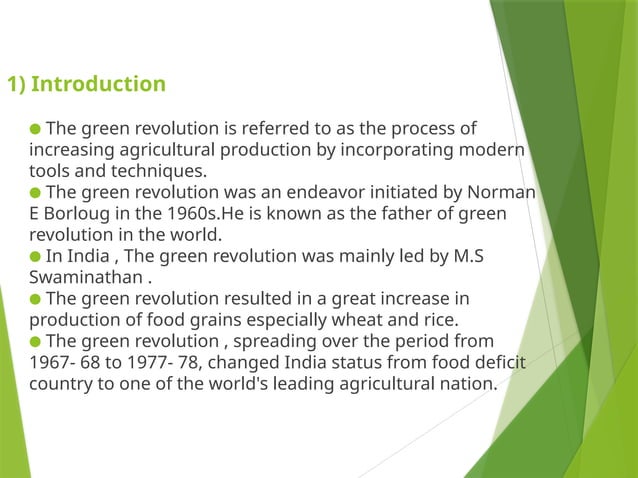 1) Introduction

● The green revolution is referred to as the process of increasing agricultural production by incorporating modern tools and techniques.
● The green revolution was an endeavor initiated by Norman E Borloug in the 1960s.He is known as the father of green revolution in the world.
● In India , The green revolution was mainly led by M.S Swaminathan .
● The green revolution resulted in a great increase in production of food grains especially wheat and rice.
● The green revolution , spreading over the period from 1967- 68 to 1977- 78, changed India status from food deficit country to one of the world's leading agricultural nation.